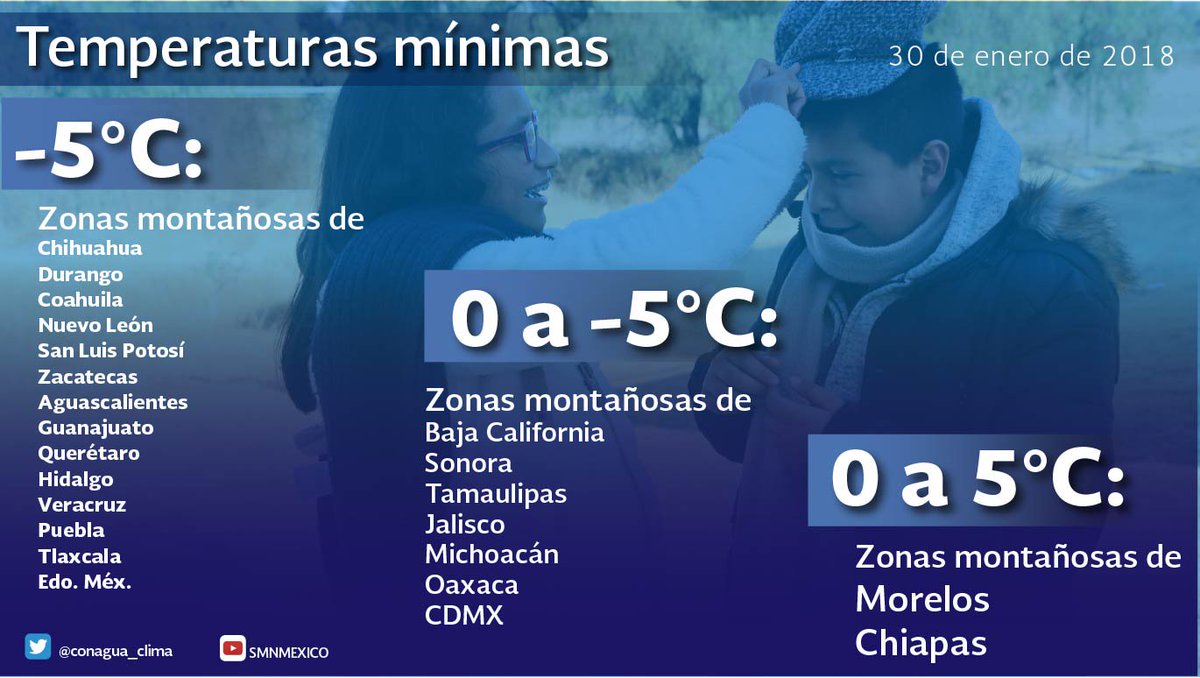 Temperaturas mínimas

30 de enero de 2018

-5°C:

Zonas montañosas de
Chihuahua
Durango
Coahuila
Nuevo León
San Luis Potosí
Zacatecas
Aguascalientes
Guanajuato
Querétaro
Hidalgo
Veracruz
Puebla
Tlaxcala
Edo. Méx.

0 a -5°C:

Zonas montañosas de
Baja California
Sonora
Tamaulipas
Jalisco
Michoacán
Oaxaca
CDMX

0 a 5°C:

Zonas montañosas de
Morelos
Chiapas

@conagua_clima

SMNMEXICO